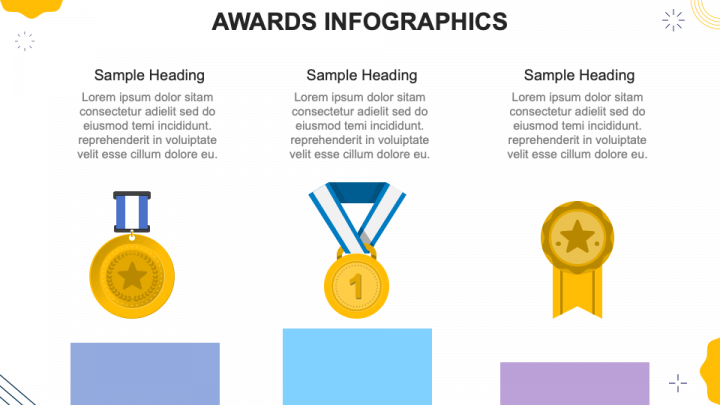 AWARDS INFOGRAPHICS

Sample Heading
Lorem ipsum dolor sitam consectetur adielit sed do eiusmod temi incididunt. reprehenderit in voluiptate velit esse cillum dolore eu.

Sample Heading
Lorem ipsum dolor sitam consectetur adielit sed do eiusmod temi incididunt. reprehenderit in voluiptate velit esse cillum dolore eu.

Sample Heading
Lorem ipsum dolor sitam consectetur adielit sed do eiusmod temi incididunt. reprehenderit in voluiptate velit esse cillum dolore eu.

1